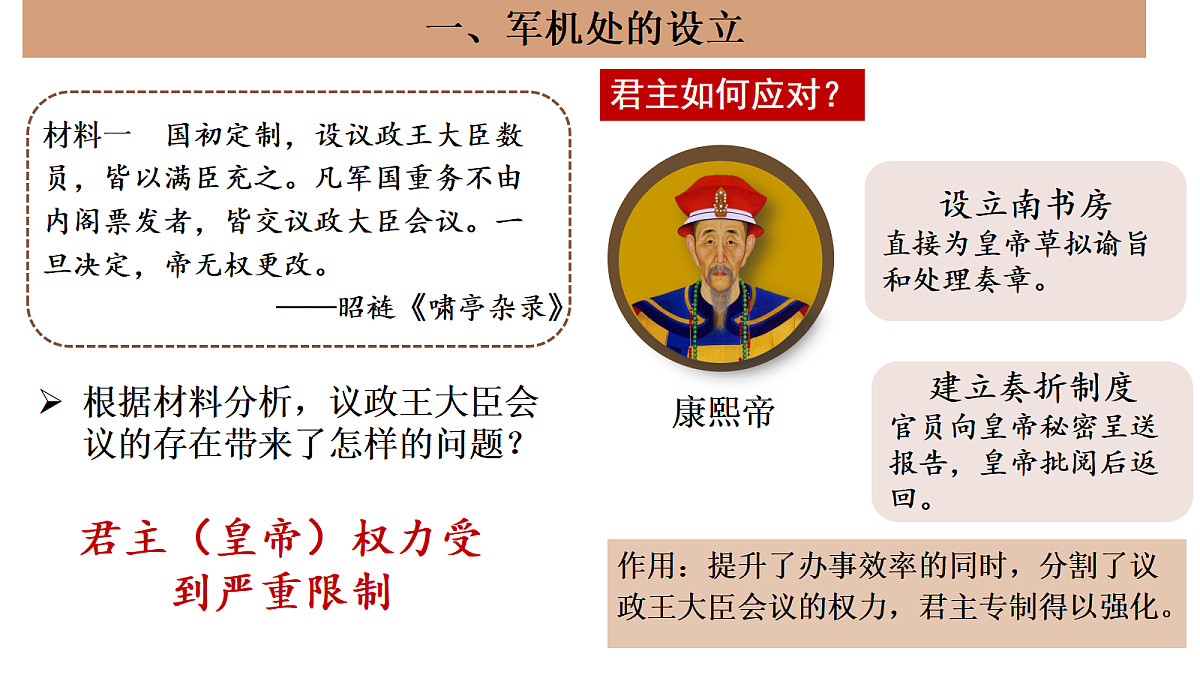 一、军机处的设立

材料一　国初定制，设议政王大臣数员，皆以满臣充之。凡军国重务不由内阁票发者，皆交议政大臣会议。一旦决定，帝无权更改。

——昭梿《啸亭杂录》

➢ 根据材料分析，议政王大臣会议的存在带来了怎样的问题？

君主（皇帝）权力受到严重限制

君主如何应对？

康熙帝

设立南书房
直接为皇帝草拟谕旨和处理奏章。

建立奏折制度
官员向皇帝秘密呈送报告，皇帝批阅后返回。

作用：提升了办事效率的同时，分割了议政王大臣会议的权力，君主专制得以强化。